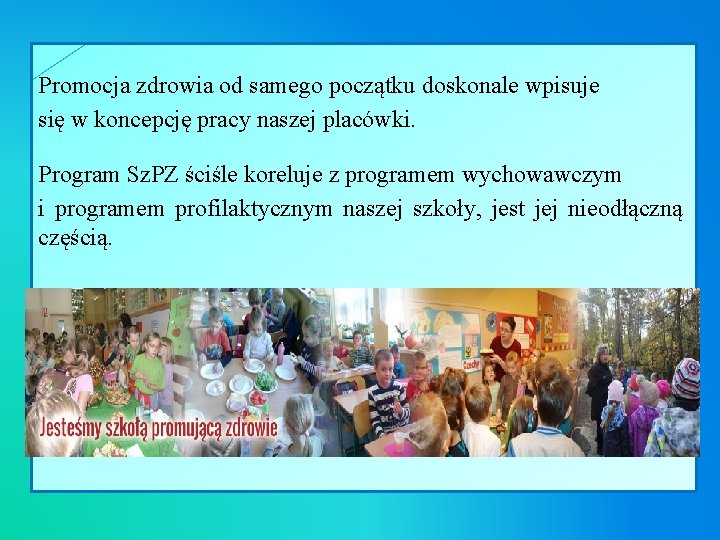 Promocja zdrowia od samego początku doskonale wpisuje się w koncepcję pracy naszej placówki.

Program SzPZ ściśle koreluje z programem wychowawczym i programem profilaktycznym naszej szkoły, jest jej nieodłączną częścią.

Jesteśmy szkołą promującą zdrowie